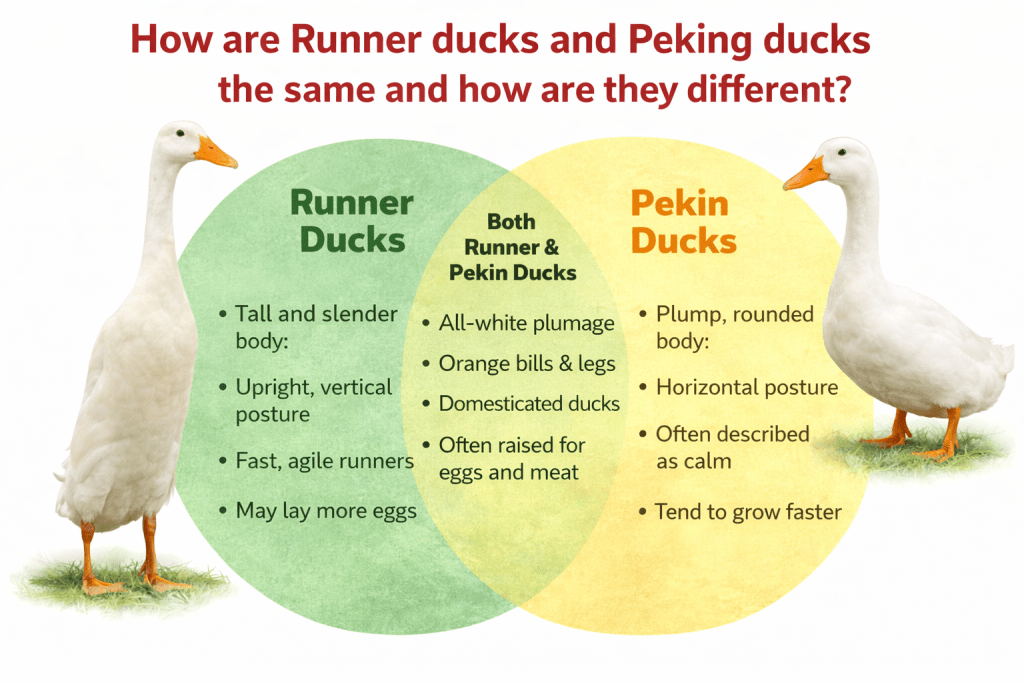 How are Runner ducks and Peking ducks the same and how are they different?

Runner Ducks

• Tall and slender body:
• Upright, vertical posture
• Fast, agile runners
• May lay more eggs

Both Runner & Pekin Ducks

• All-white plumage
• Orange bills & legs
• Domesticated ducks
• Often raised for eggs and meat

Pekin Ducks

• Plump, rounded body:
• Horizontal posture
• Often described as calm
• Tend to grow faster